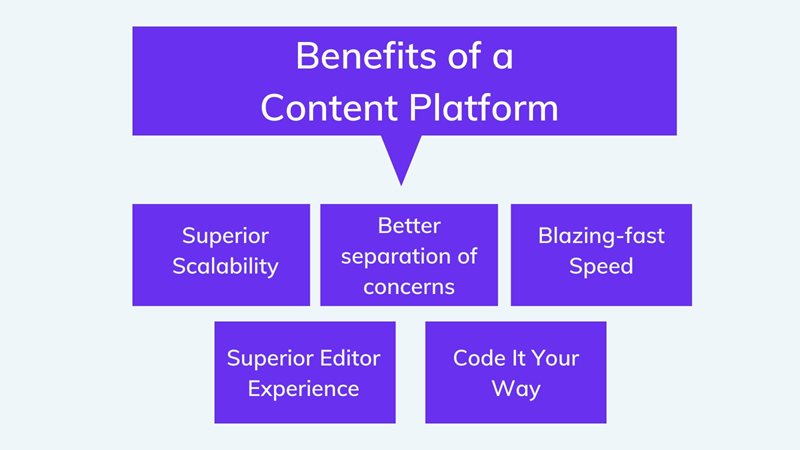 Benefits of a Content Platform

Superior Scalability

Better separation of concerns

Blazing-fast Speed

Superior Editor Experience

Code It Your Way